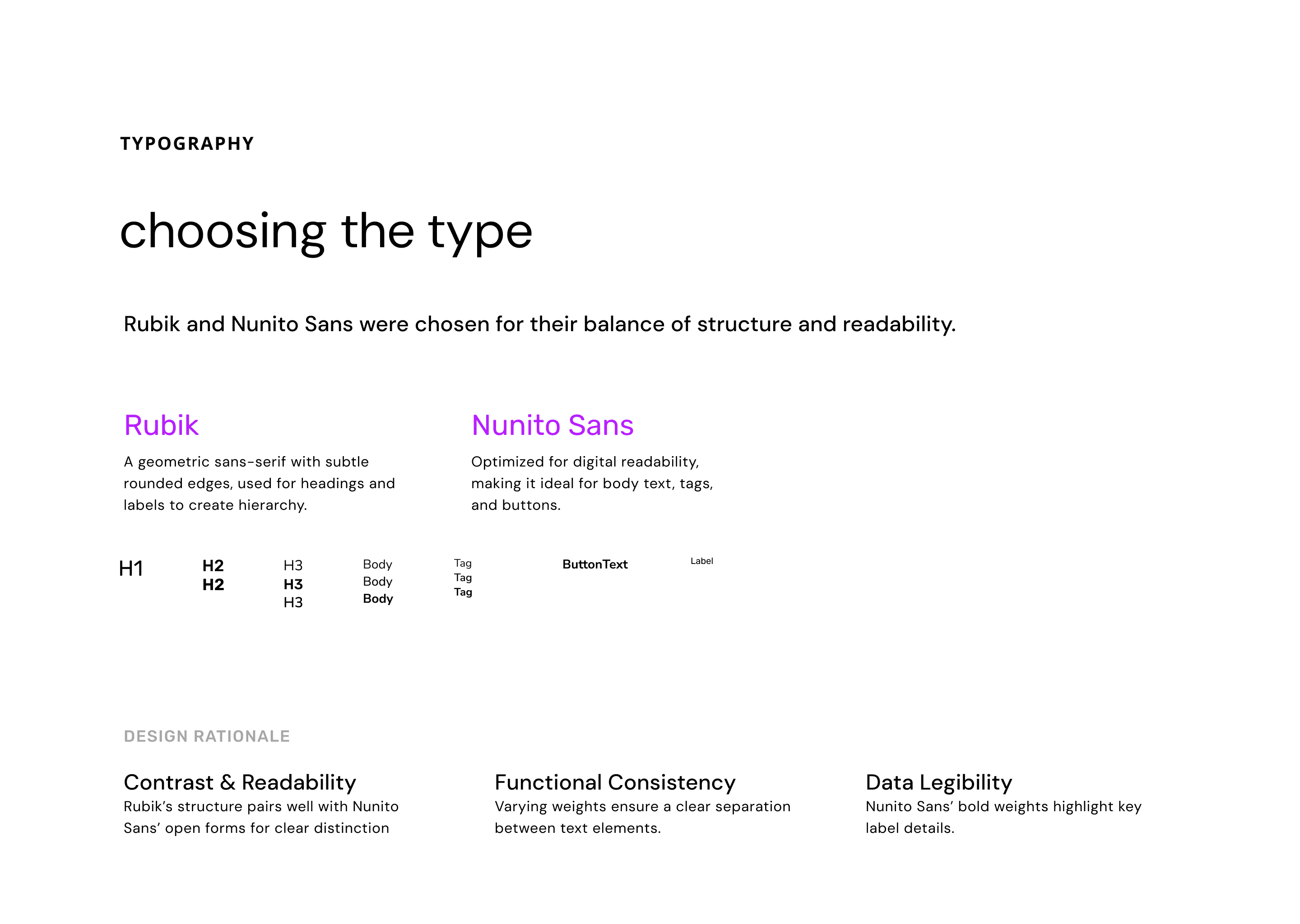 TYPOGRAPHY

choosing the type

Rubik and Nunito Sans were chosen for their balance of structure and readability.

Rubik

A geometric sans-serif with subtle rounded edges, used for headings and labels to create hierarchy.

Nunito Sans

Optimized for digital readability, making it ideal for body text, tags, and buttons.

H1

H2
H2

H3
H3
H3

Body
Body
Body

Tag
Tag
Tag

ButtonText

Label

DESIGN RATIONALE

Contrast & Readability
Rubik's structure pairs well with Nunito Sans' open forms for clear distinction

Functional Consistency
Varying weights ensure a clear separation between text elements.

Data Legibility
Nunito Sans' bold weights highlight key label details.